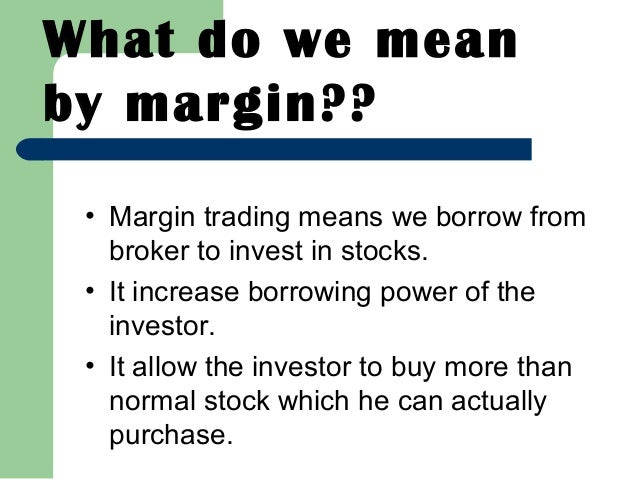 What do we mean by margin??

• Margin trading means we borrow from broker to invest in stocks.
• It increase borrowing power of the investor.
• It allow the investor to buy more than normal stock which he can actually purchase.